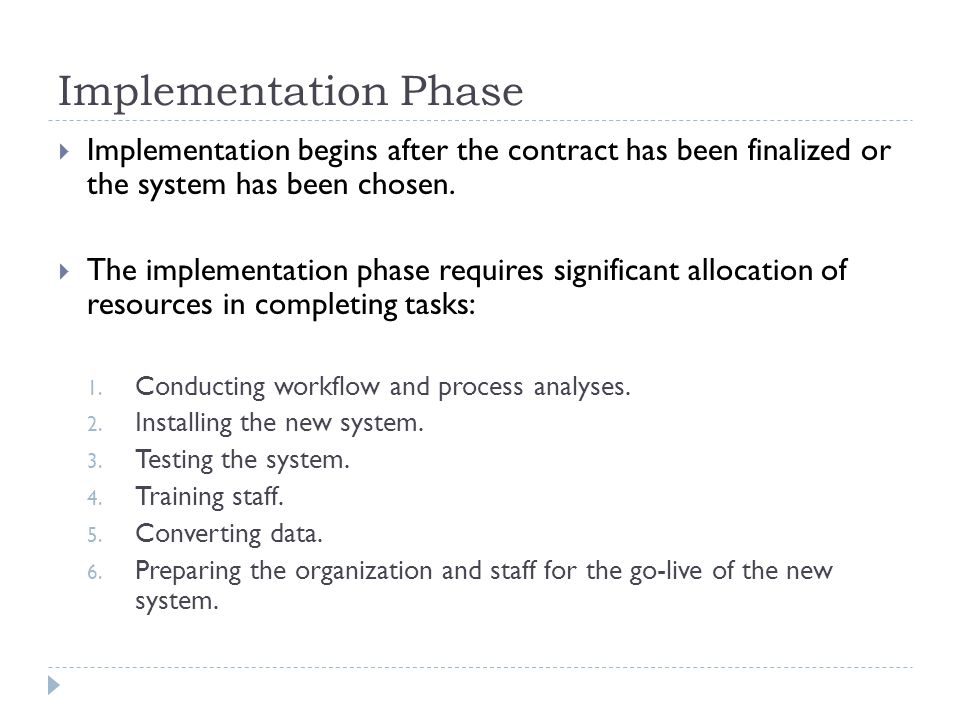 Implementation Phase

Implementation begins after the contract has been finalized or the system has been chosen.

The implementation phase requires significant allocation of resources in completing tasks:

1. Conducting workflow and process analyses.
2. Installing the new system.
3. Testing the system.
4. Training staff.
5. Converting data.
6. Preparing the organization and staff for the go-live of the new system.